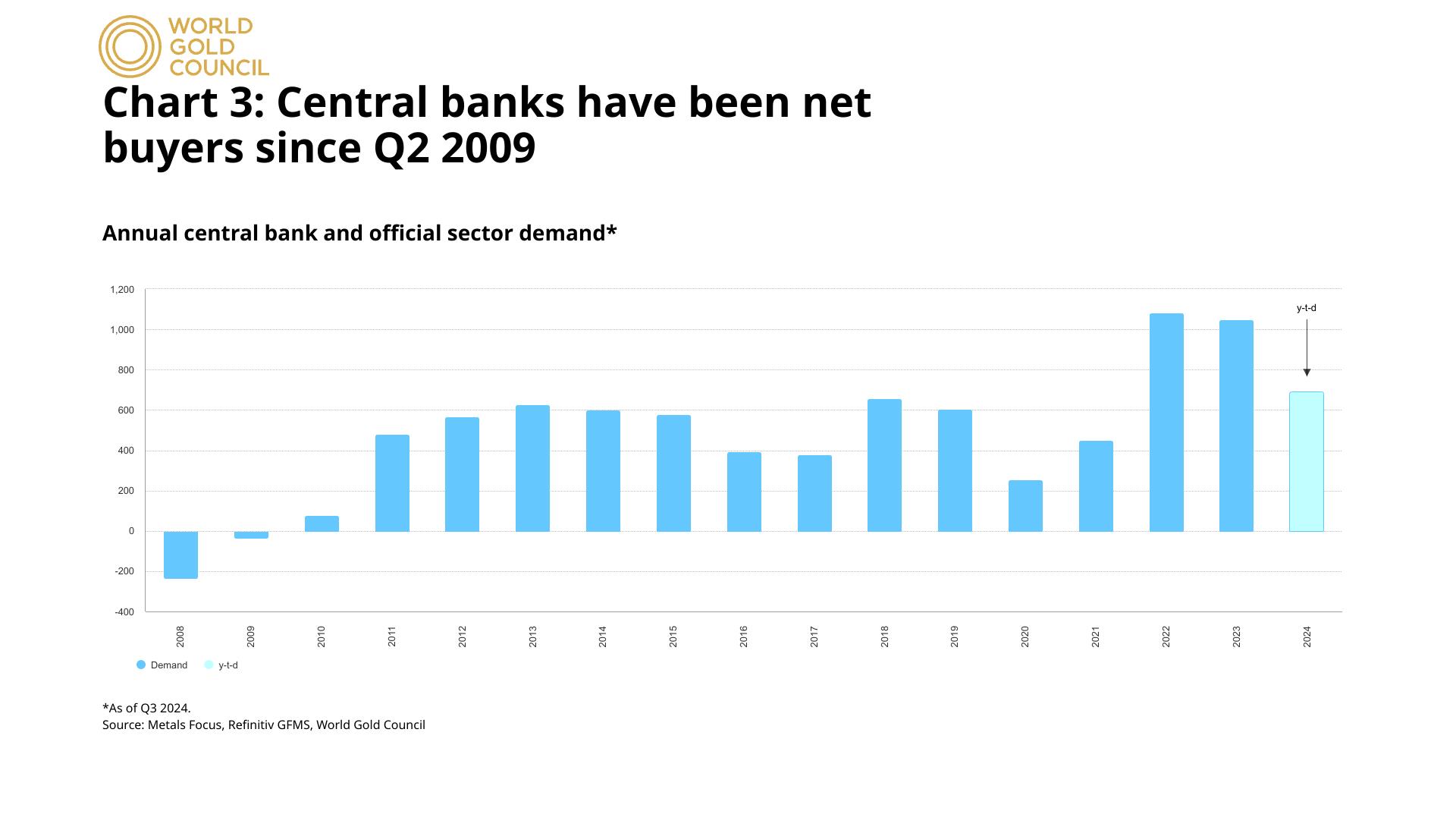 WORLD GOLD COUNCIL

Chart 3: Central banks have been net buyers since Q2 2009

Annual central bank and official sector demand*

1,200
1,000
800
600
400
200
0
-200
-400

y-t-d

2008
2009
2010
2011
2012
2013
2014
2015
2016
2017
2018
2019
2020
2021
2022
2023
2024

Demand
y-t-d

*As of Q3 2024.
Source: Metals Focus, Refinitiv GFMS, World Gold Council